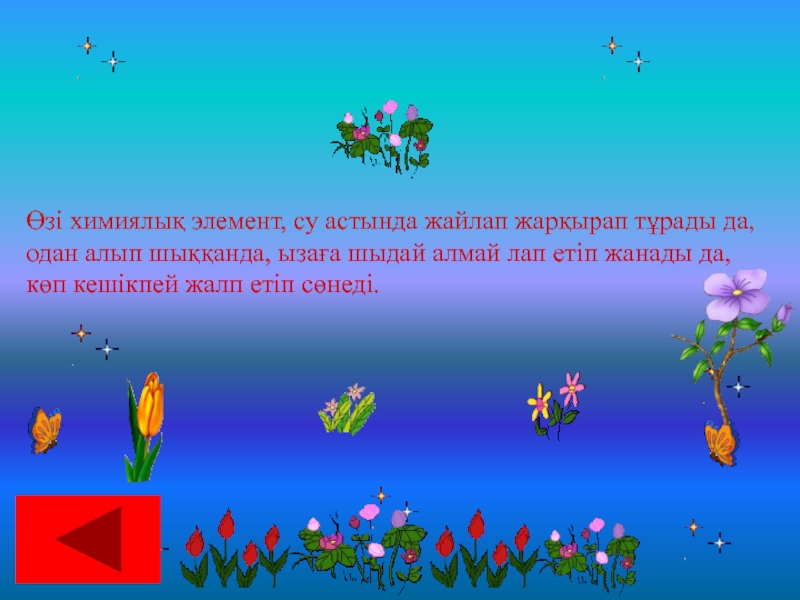 Өзі химиялық элемент, су астында жайлап жарқырап тұрады да, одан алып шыққанда, ызаға шыдай алмай лап етіп жанады да, көп кешікпей жалп етіп сөнеді.